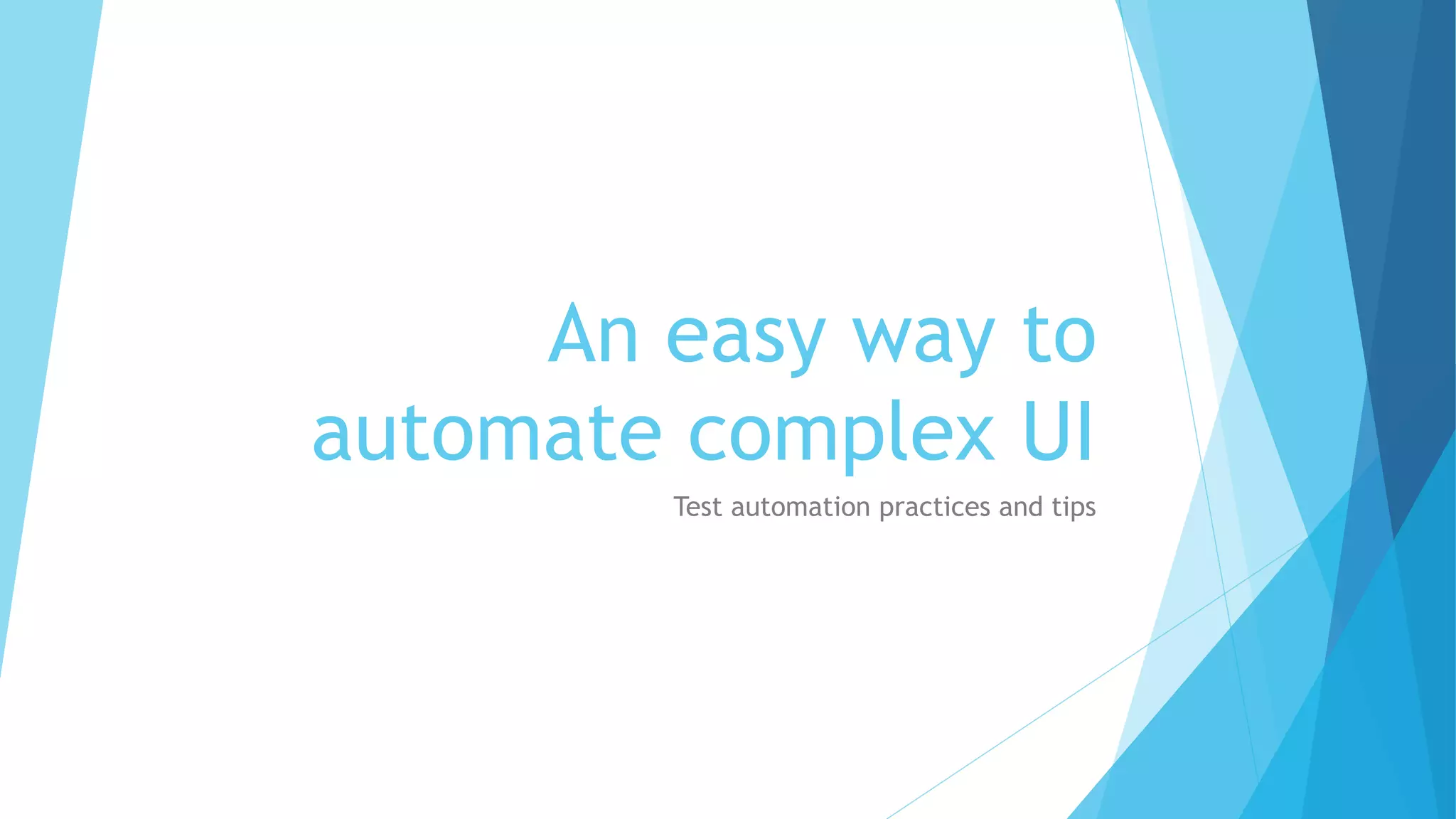 An easy way to automate complex UI

Test automation practices and tips